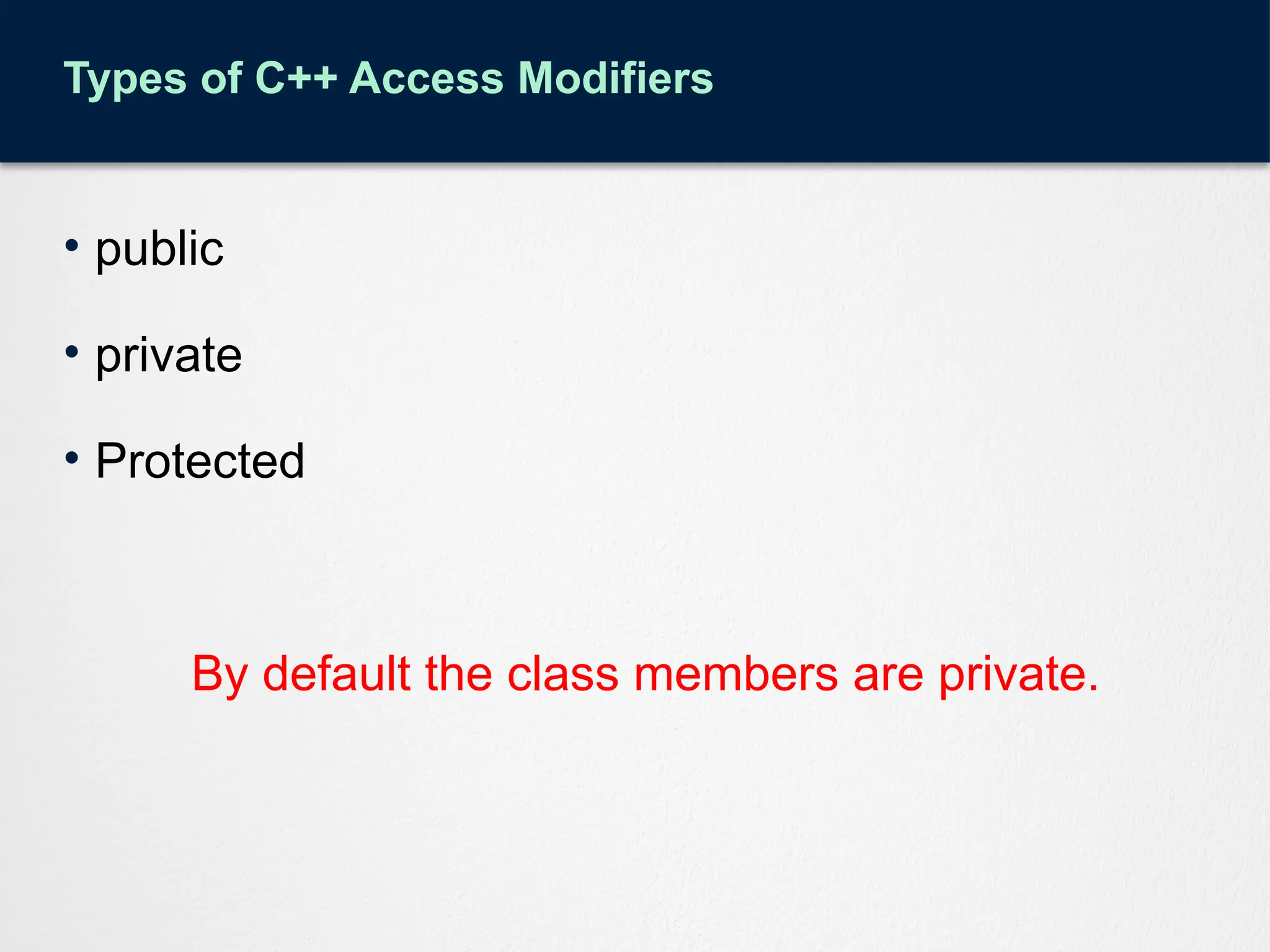 Types of C++ Access Modifiers

• public
• private
• Protected

By default the class members are private.